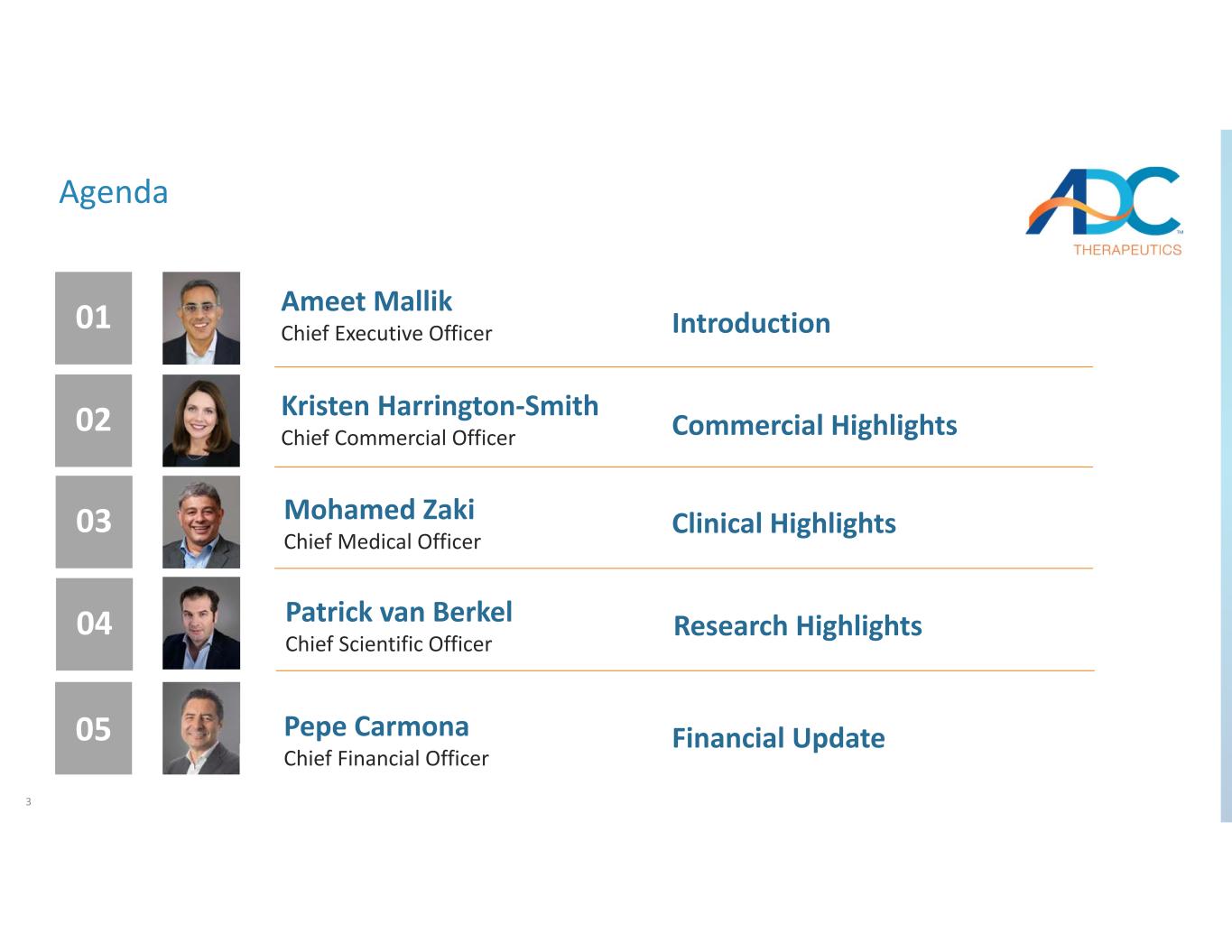 Agenda

ADC
THERAPEUTICS

01

Ameet Mallik
Chief Executive Officer

Introduction

02

Kristen Harrington-Smith
Chief Commercial Officer

Commercial Highlights

03

Mohamed Zaki
Chief Medical Officer

Clinical Highlights

04

Patrick van Berkel
Chief Scientific Officer

Research Highlights

05

Pepe Carmona
Chief Financial Officer

Financial Update

3